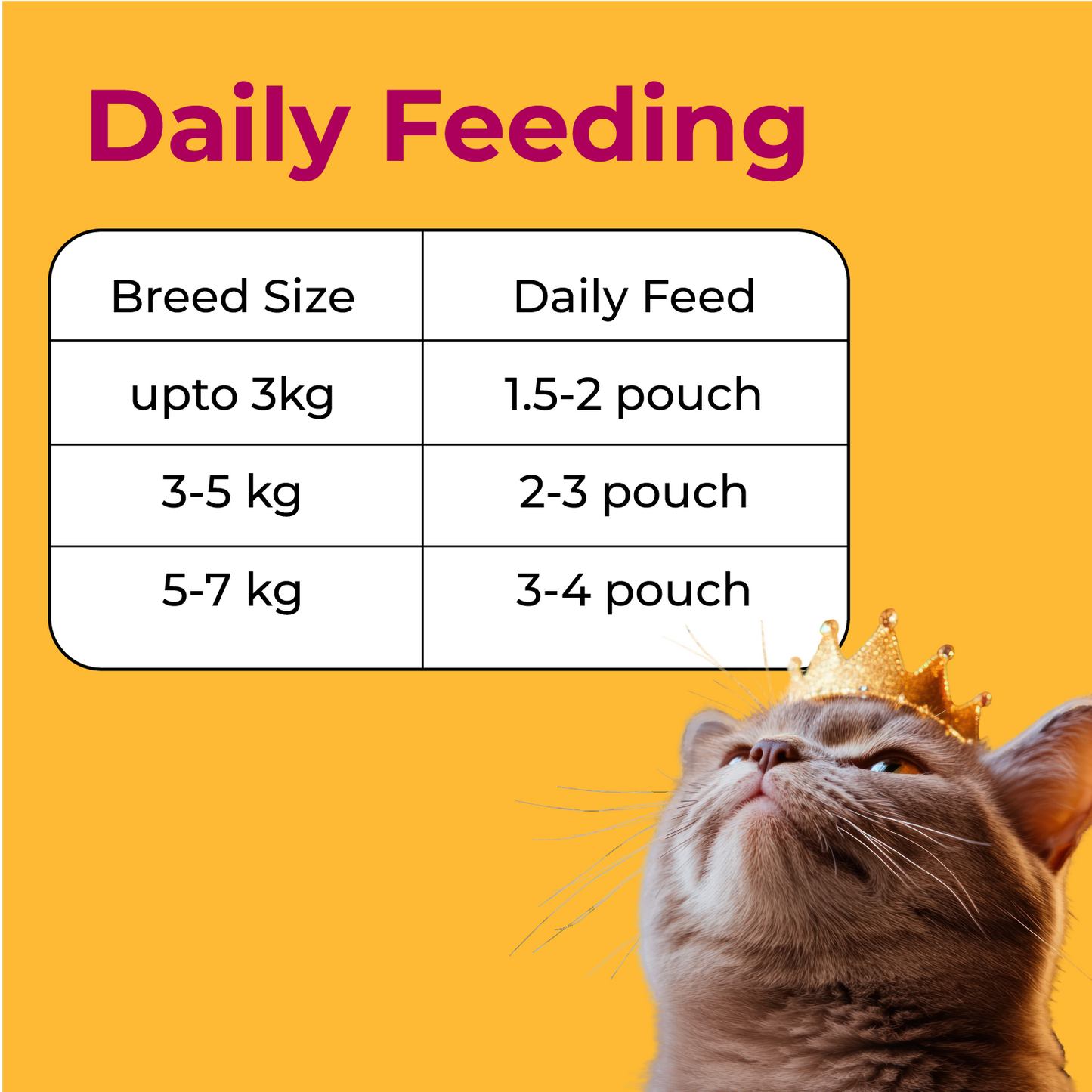 Daily Feeding

| Breed Size | Daily Feed |
|---|---|
| upto 3kg | 1.5-2 pouch |
| 3-5 kg | 2-3 pouch |
| 5-7 kg | 3-4 pouch |